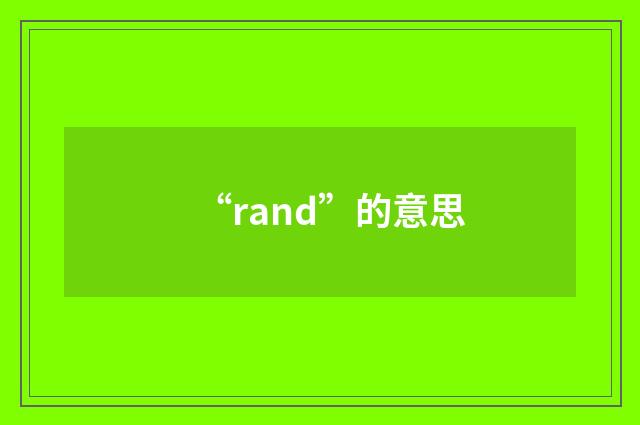 “rand”的意思